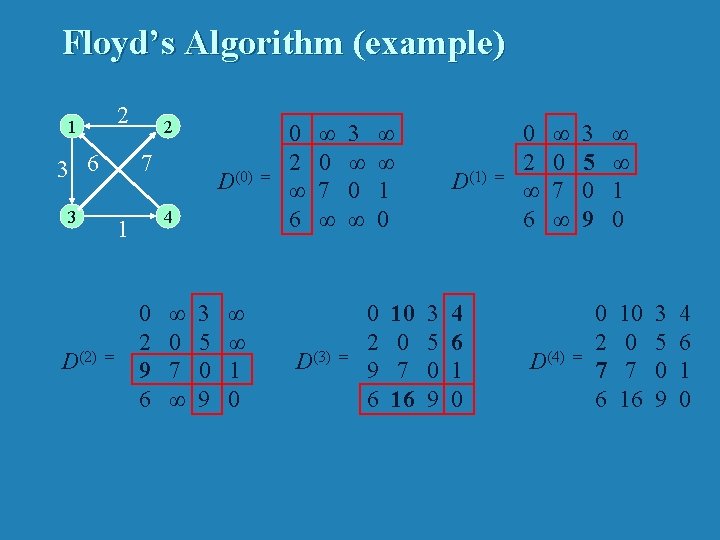 Floyd's Algorithm (example)

1 2 2 3 6 7 3 1 4

$D^{(0)} = \begin{matrix} 0 & \infty & 3 & \infty \\ 2 & 0 & \infty & \infty \\ \infty & 7 & 0 & 1 \\ 6 & \infty & \infty & 0 \end{matrix}$

$D^{(1)} = \begin{matrix} 0 & \infty & 3 & \infty \\ 2 & 0 & \mathbf{5} & \infty \\ \infty & 7 & 0 & 1 \\ 6 & \infty & \mathbf{9} & 0 \end{matrix}$

$D^{(2)} = \begin{matrix} 0 & \infty & 3 & \infty \\ 2 & 0 & 5 & \infty \\ \mathbf{9} & 7 & 0 & 1 \\ 6 & \infty & 9 & 0 \end{matrix}$

$D^{(3)} = \begin{matrix} 0 & \mathbf{10} & 3 & \mathbf{4} \\ 2 & 0 & 5 & \mathbf{6} \\ 9 & 7 & 0 & 1 \\ 6 & \mathbf{16} & 9 & 0 \end{matrix}$

$D^{(4)} = \begin{matrix} 0 & 10 & 3 & 4 \\ 2 & 0 & 5 & 6 \\ \mathbf{7} & 7 & 0 & 1 \\ 6 & 16 & 9 & 0 \end{matrix}$